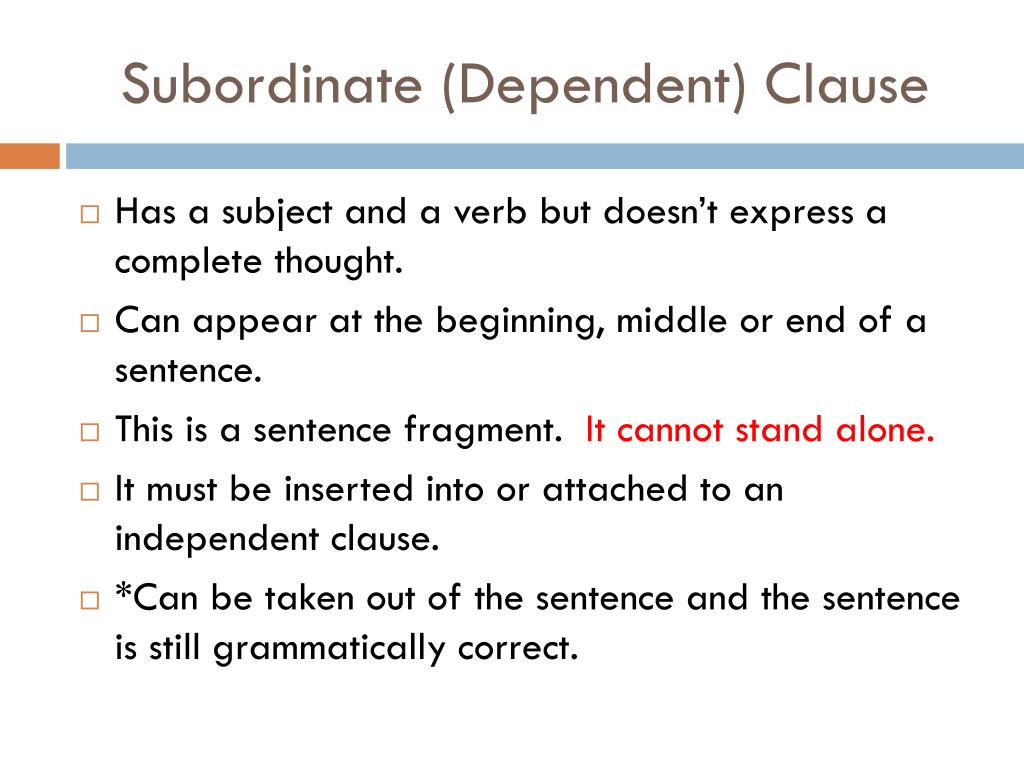 Subordinate (Dependent) Clause

□ Has a subject and a verb but doesn't express a complete thought.

□ Can appear at the beginning, middle or end of a sentence.

□ This is a sentence fragment. It cannot stand alone.

□ It must be inserted into or attached to an independent clause.

□ *Can be taken out of the sentence and the sentence is still grammatically correct.